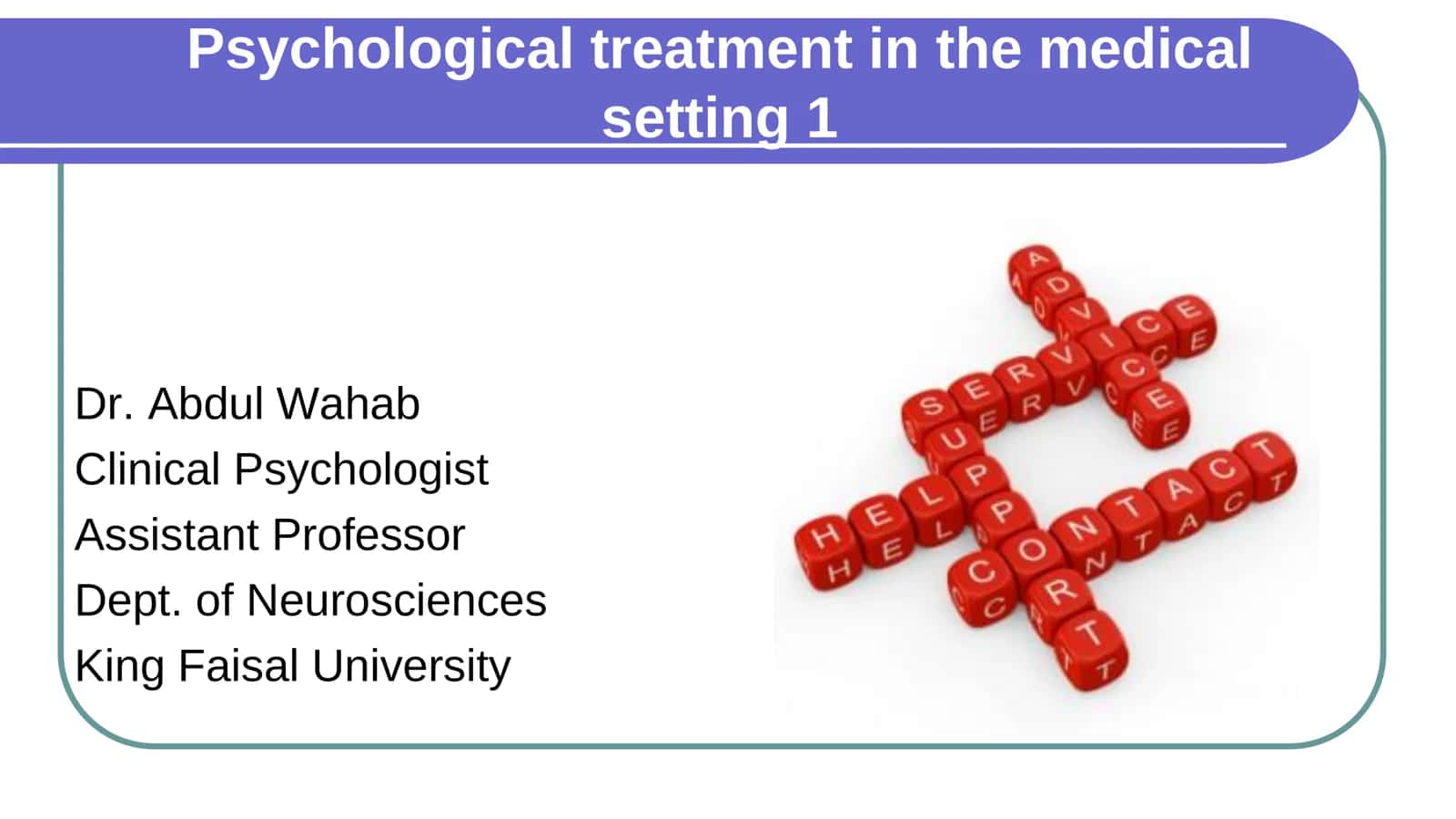 Psychological treatment in the medical setting 1

Dr. Abdul Wahab
Clinical Psychologist
Assistant Professor
Dept. of Neurosciences
King Faisal University

ADVICE
SERVICE
SUPPORT
HELP
CONTACT